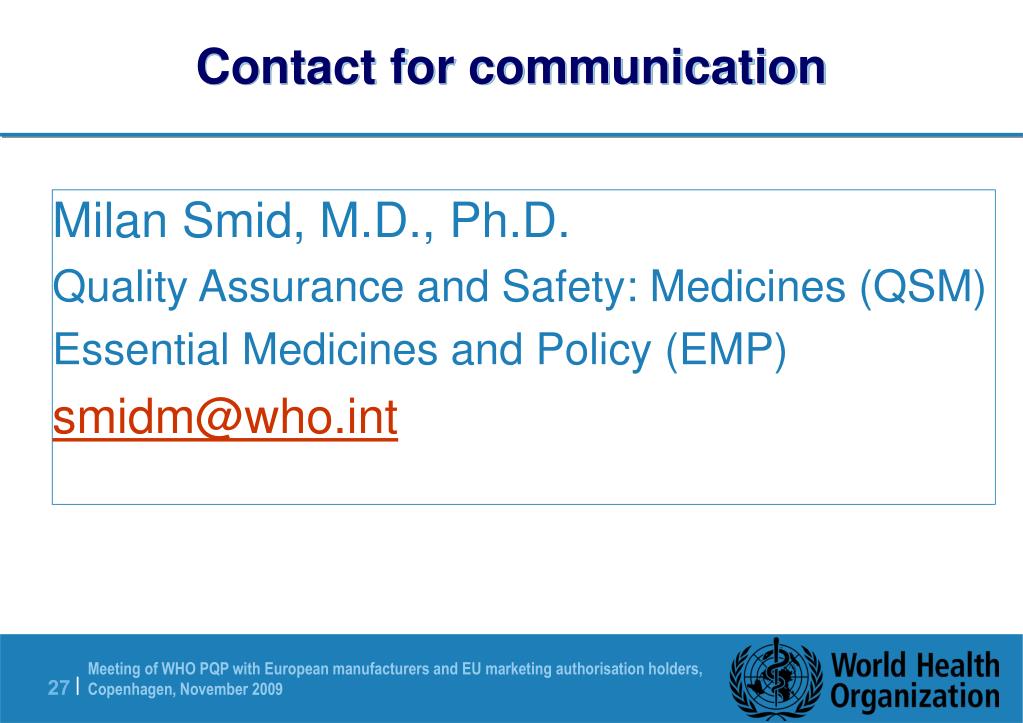 Contact for communication

Milan Smid, M.D., Ph.D.
Quality Assurance and Safety: Medicines (QSM)
Essential Medicines and Policy (EMP)
smidm@who.int

27 | Meeting of WHO PQP with European manufacturers and EU marketing authorisation holders, Copenhagen, November 2009

World Health Organization